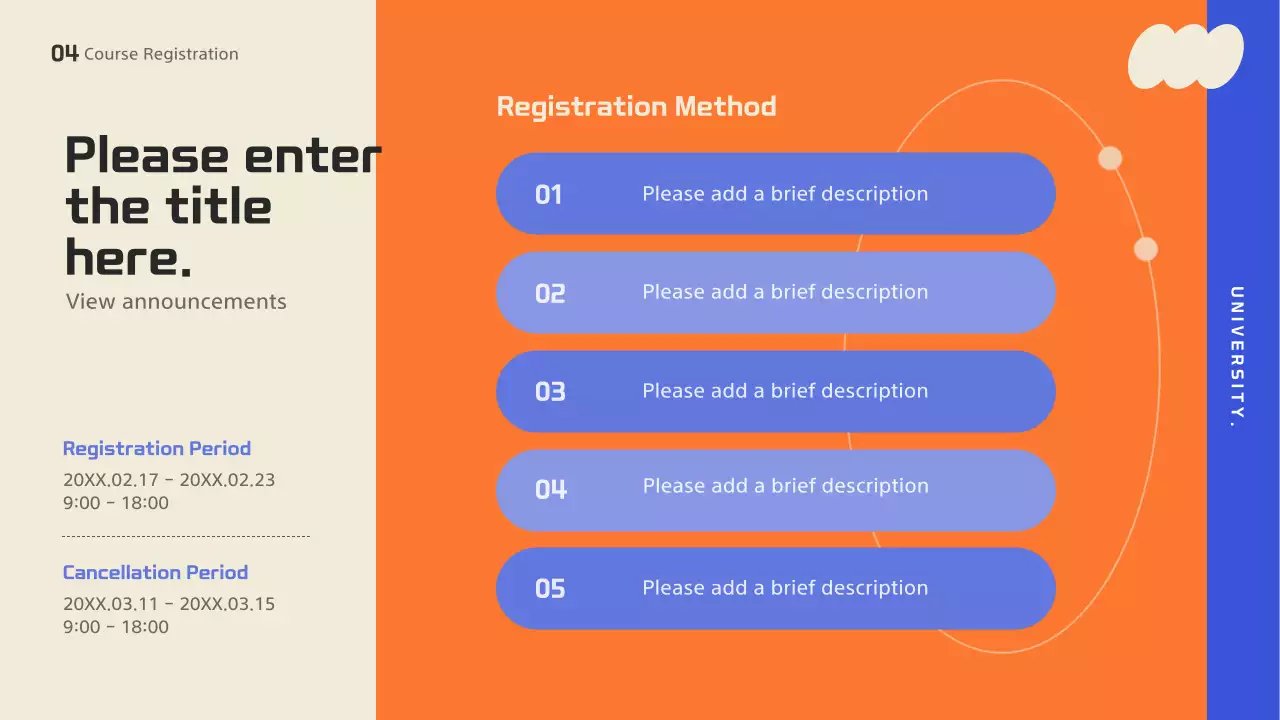 04 Course Registration

Please enter the title here.

View announcements

Registration Period

20XX.02.17 - 20XX.02.23
9:00 - 18:00

Cancellation Period

20XX.03.11 - 20XX.03.15
9:00 - 18:00

Registration Method

01 Please add a brief description

02 Please add a brief description

03 Please add a brief description

04 Please add a brief description

05 Please add a brief description

UNIVERSITY.